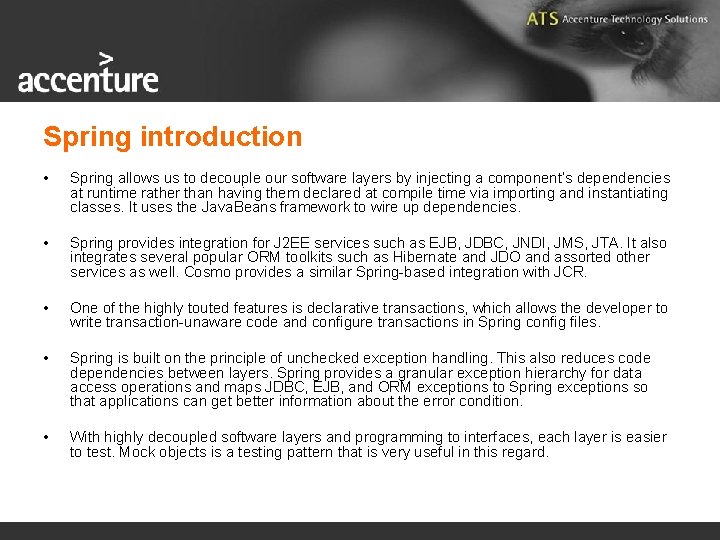 accenture

ATS Accenture Technology Solutions

Spring introduction

• Spring allows us to decouple our software layers by injecting a component's dependencies at runtime rather than having them declared at compile time via importing and instantiating classes. It uses the JavaBeans framework to wire up dependencies.

• Spring provides integration for J2EE services such as EJB, JDBC, JNDI, JMS, JTA. It also integrates several popular ORM toolkits such as Hibernate and JDO and assorted other services as well. Cosmo provides a similar Spring-based integration with JCR.

• One of the highly touted features is declarative transactions, which allows the developer to write transaction-unaware code and configure transactions in Spring config files.

• Spring is built on the principle of unchecked exception handling. This also reduces code dependencies between layers. Spring provides a granular exception hierarchy for data access operations and maps JDBC, EJB, and ORM exceptions to Spring exceptions so that applications can get better information about the error condition.

• With highly decoupled software layers and programming to interfaces, each layer is easier to test. Mock objects is a testing pattern that is very useful in this regard.